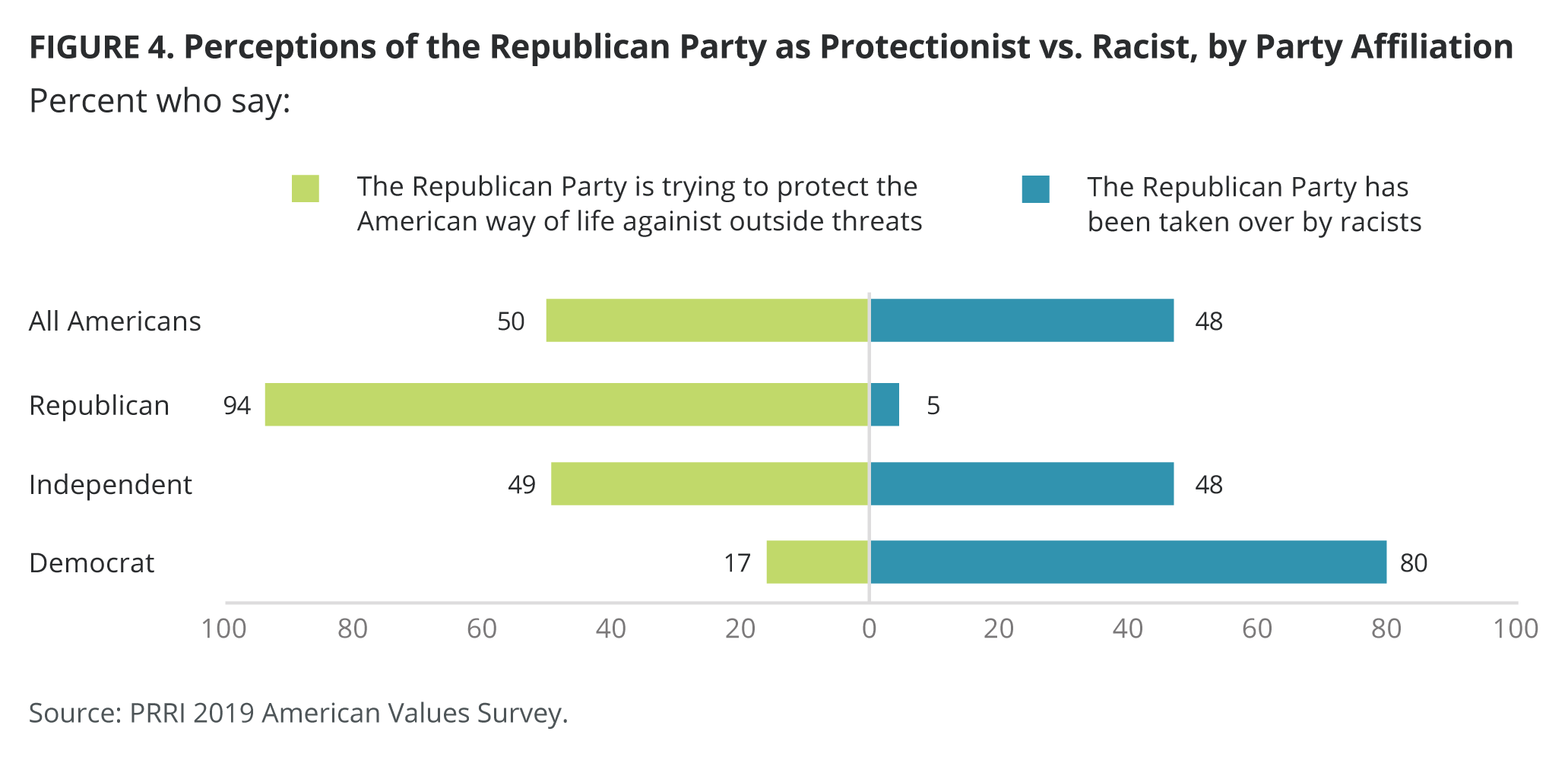 FIGURE 4. Perceptions of the Republican Party as Protectionist vs. Racist, by Party Affiliation

Percent who say:

The Republican Party is trying to protect the American way of life againist outside threats

The Republican Party has been taken over by racists

All Americans 50 48

Republican 94 5

Independent 49 48

Democrat 17 80

100 80 60 40 20 0 20 40 60 80 100

Source: PRRI 2019 American Values Survey.